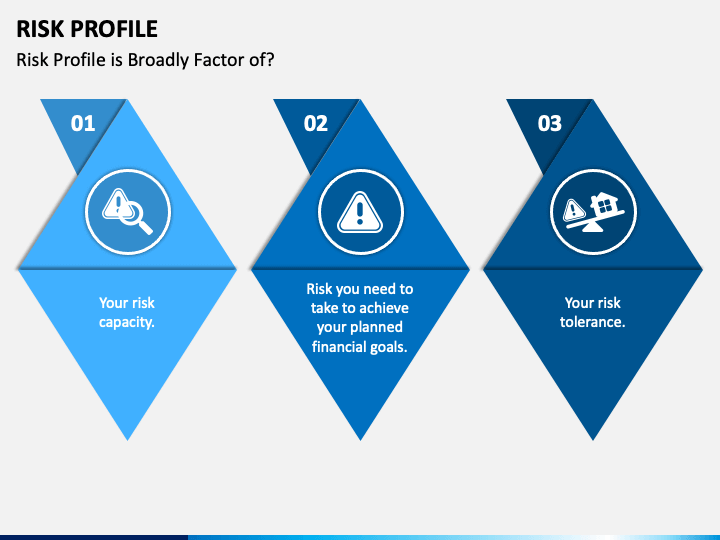 RISK PROFILE

Risk Profile is Broadly Factor of?

01

Your risk capacity.

02

Risk you need to take to achieve your planned financial goals.

03

Your risk tolerance.